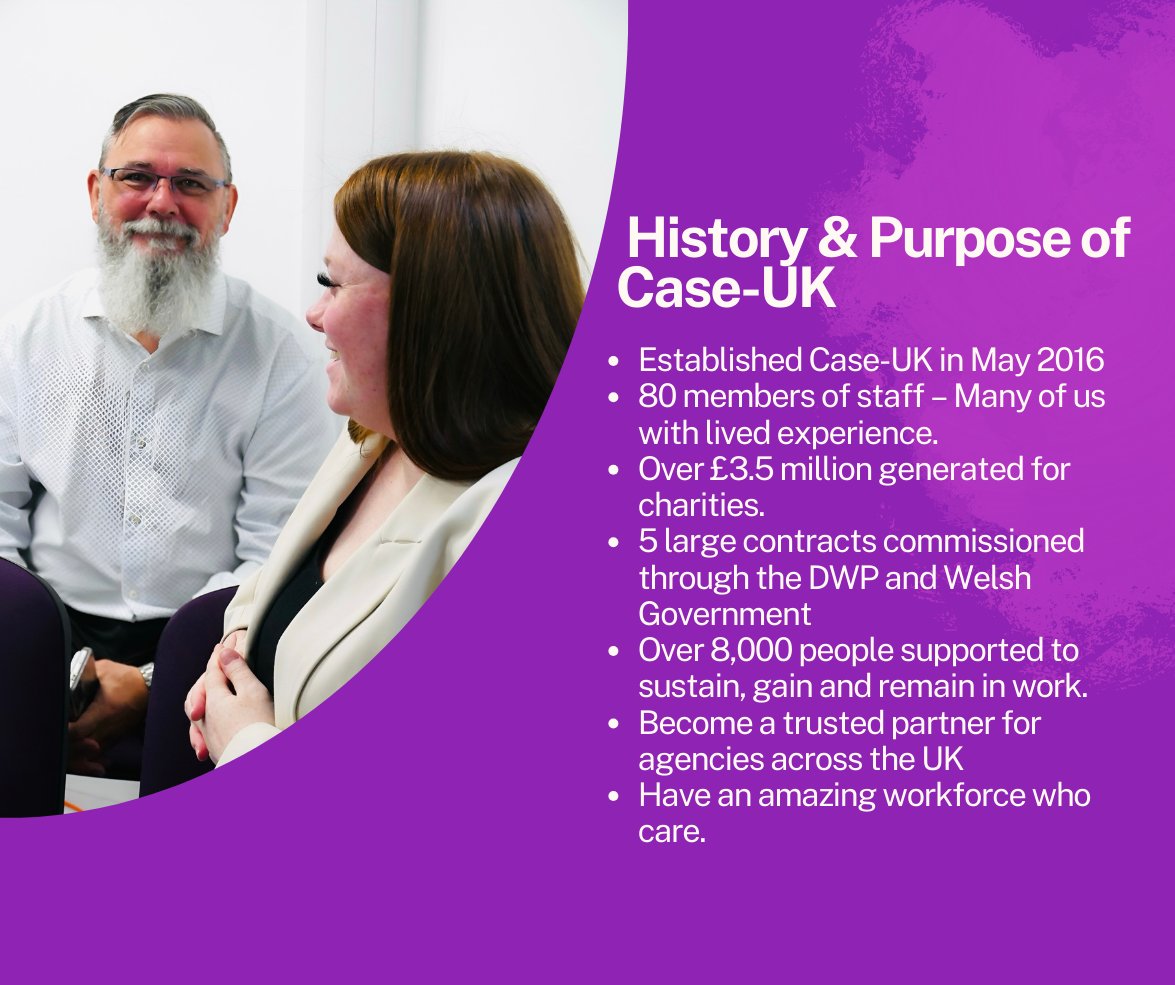 History & Purpose of Case-UK

- Established Case-UK in May 2016
- 80 members of staff – Many of us with lived experience.
- Over £3.5 million generated for charities.
- 5 large contracts commissioned through the DWP and Welsh Government
- Over 8,000 people supported to sustain, gain and remain in work.
- Become a trusted partner for agencies across the UK
- Have an amazing workforce who care.